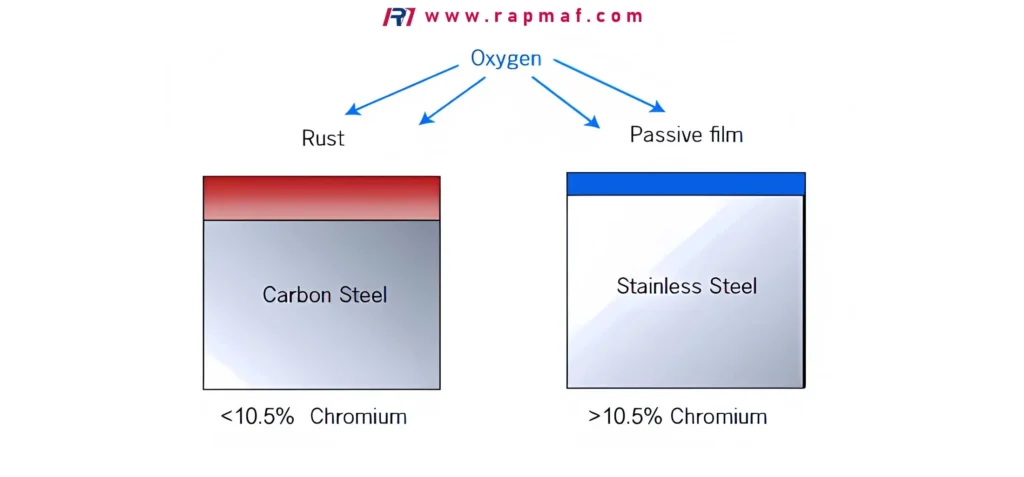 www.rapmaf.com

Oxygen

Rust

Passive film

Carbon Steel

Stainless Steel

<10.5% Chromium

>10.5% Chromium